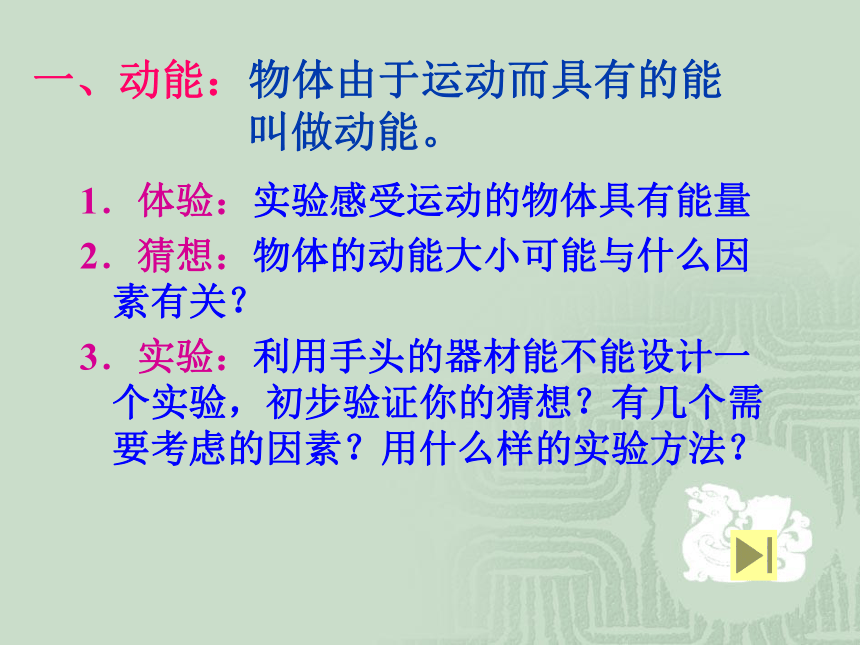 一、动能：物体由于运动而具有的能叫做动能。

1．体验：实验感受运动的物体具有能量

2．猜想：物体的动能大小可能与什么因素有关？

3．实验：利用手头的器材能不能设计一个实验，初步验证你的猜想？有几个需要考虑的因素？用什么样的实验方法？